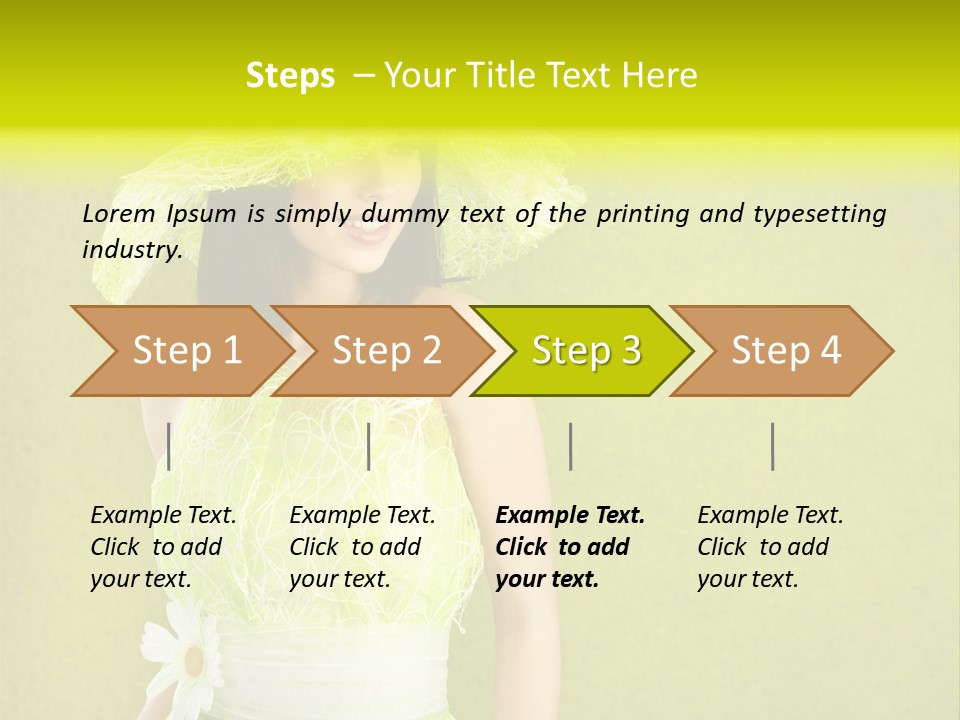 Steps – Your Title Text Here

Lorem Ipsum is simply dummy text of the printing and typesetting industry.

Step 1

Step 2

Step 3

Step 4

Example Text. Click to add your text.

Example Text. Click to add your text.

Example Text. Click to add your text.

Example Text. Click to add your text.